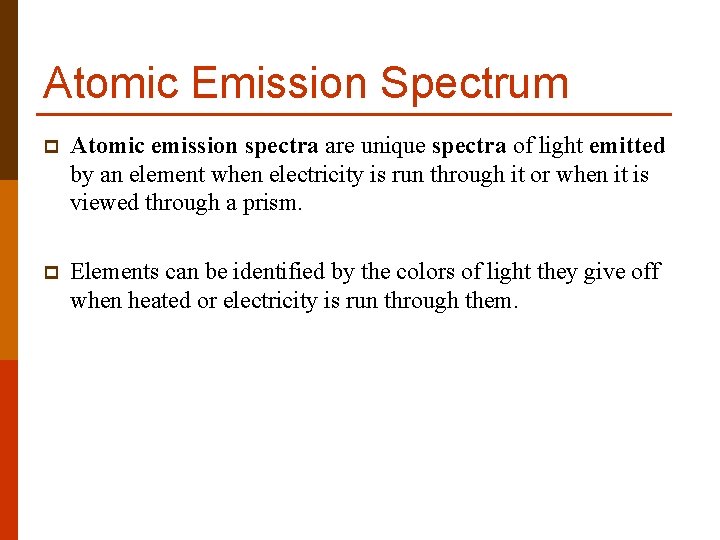 Atomic Emission Spectrum

Atomic emission spectra are unique spectra of light emitted by an element when electricity is run through it or when it is viewed through a prism.

Elements can be identified by the colors of light they give off when heated or electricity is run through them.